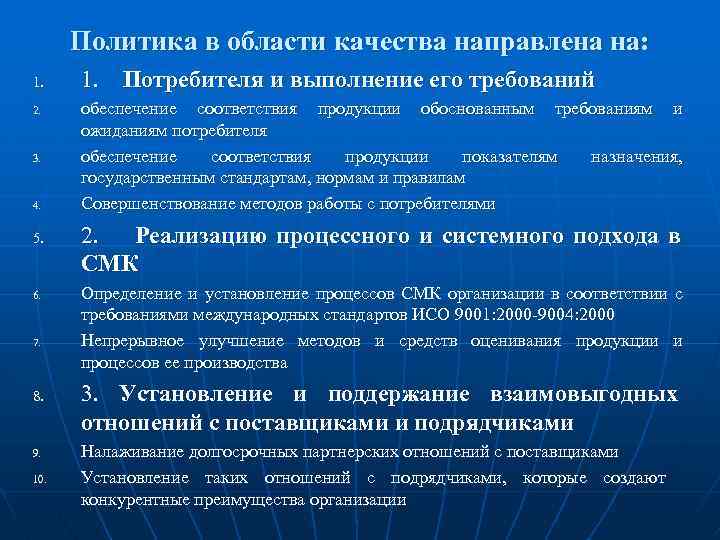 Политика в области качества направлена на:

1. 1. Потребителя и выполнение его требований

2. обеспечение соответствия продукции обоснованным требованиям и ожиданиям потребителя

3. обеспечение соответствия продукции показателям назначения, государственным стандартам, нормам и правилам

4. Совершенствование методов работы с потребителями

5. 2. Реализацию процессного и системного подхода в СМК

6. Определение и установление процессов СМК организации в соответствии с требованиями международных стандартов ИСО 9001:2000-9004:2000

7. Непрерывное улучшение методов и средств оценивания продукции и процессов ее производства

8. 3. Установление и поддержание взаимовыгодных отношений с поставщиками и подрядчиками

9. Налаживание долгосрочных партнерских отношений с поставщиками

10. Установление таких отношений с подрядчиками, которые создают конкурентные преимущества организации